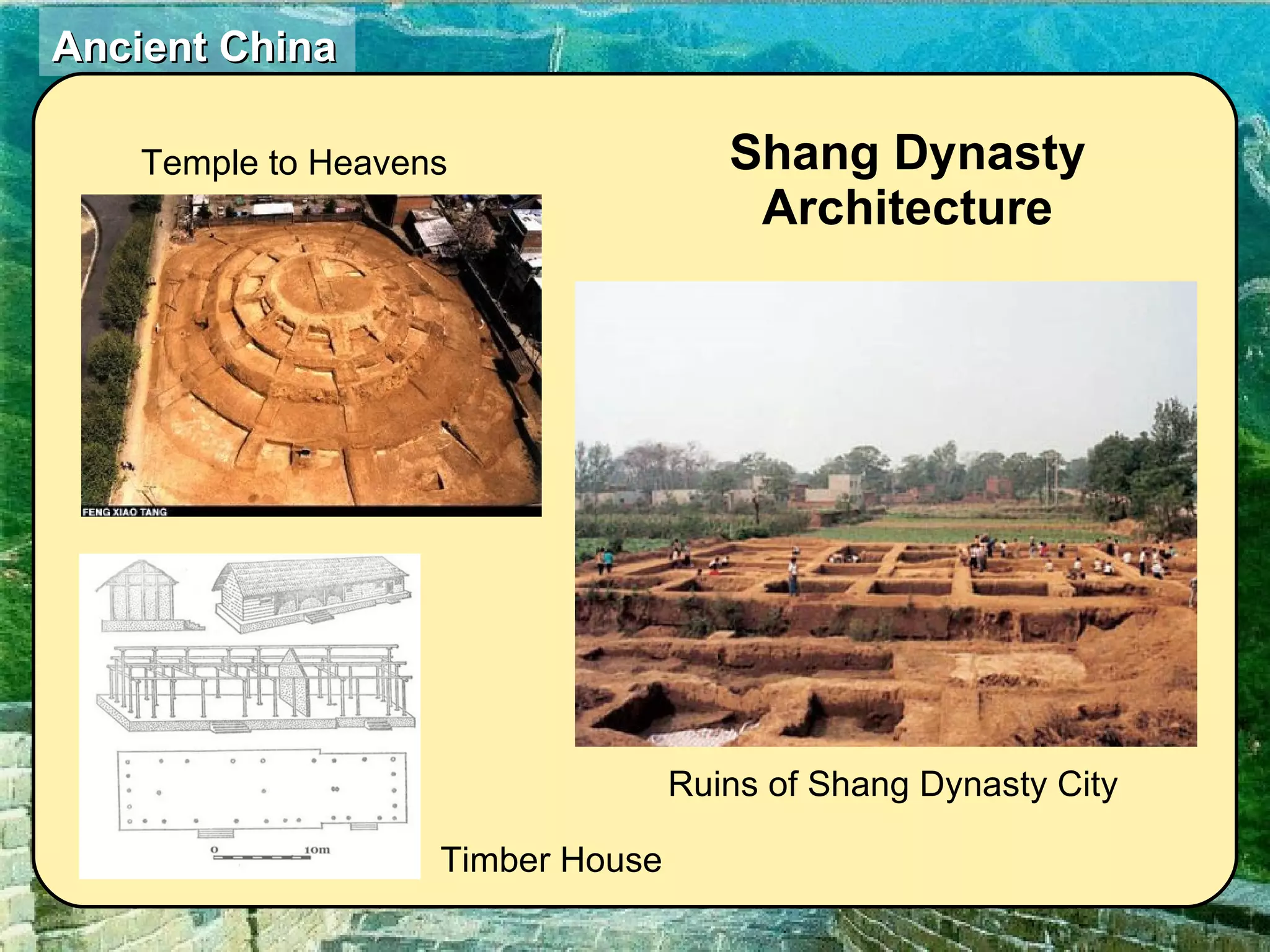 Ancient China

Temple to Heavens

Shang Dynasty Architecture

FENG XIAO TANG

0

10m

Timber House

Ruins of Shang Dynasty City